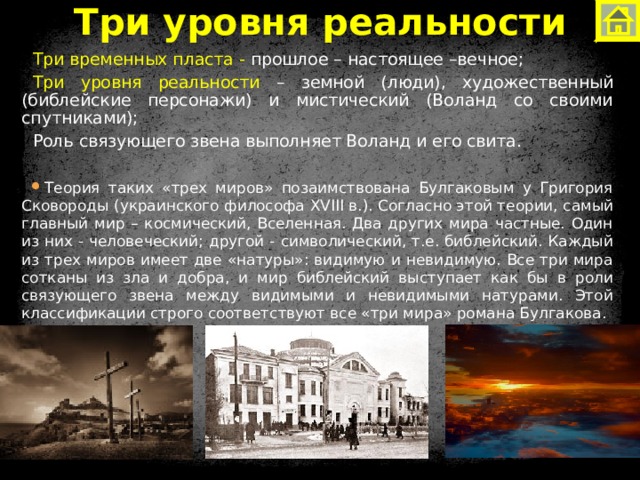 Три уровня реальности

Три временных пласта - прошлое – настоящее –вечное;

Три уровня реальности – земной (люди), художественный (библейские персонажи) и мистический (Воланд со своими спутниками);

Роль связующего звена выполняет Воланд и его свита.

Теория таких «трех миров» позаимствована Булгаковым у Григория Сковороды (украинского философа XVIII в.). Согласно этой теории, самый главный мир – космический, Вселенная. Два других мира частные. Один из них - человеческий; другой - символический, т.е. библейский. Каждый из трех миров имеет две «натуры»: видимую и невидимую. Все три мира сотканы из зла и добра, и мир библейский выступает как бы в роли связующего звена между видимыми и невидимыми натурами. Этой классификации строго соответствуют все «три мира» романа Булгакова.